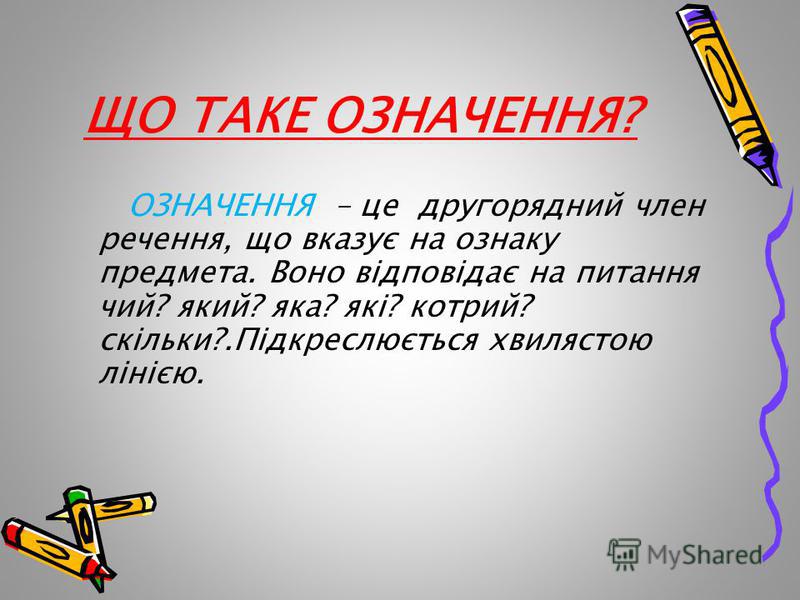 ЩО ТАКЕ ОЗНАЧЕННЯ?

ОЗНАЧЕННЯ – це другорядний член речення, що вказує на ознаку предмета. Воно відповідає на питання чий? який? яка? які? котрий? скільки?.Підкреслюється хвилястою лінією.

MyShared